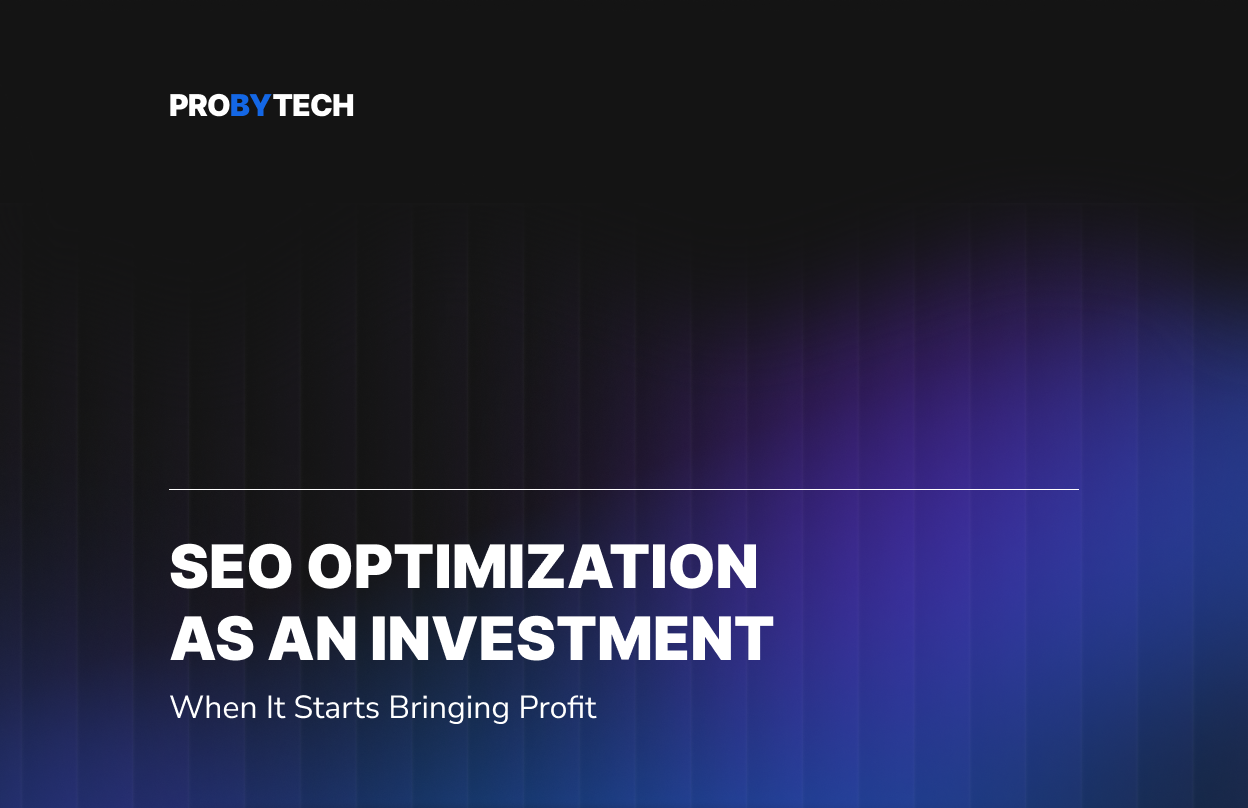 PROBYTECH

SEO OPTIMIZATION AS AN INVESTMENT

When It Starts Bringing Profit